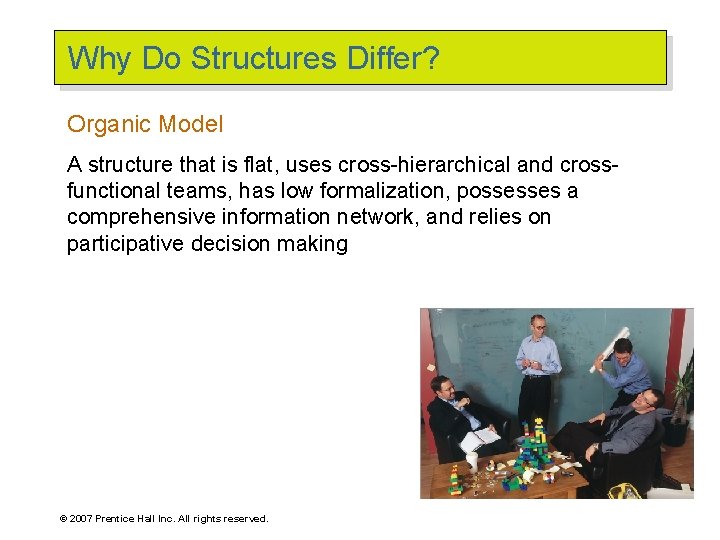 Why Do Structures Differ?

Organic Model

A structure that is flat, uses cross-hierarchical and cross-functional teams, has low formalization, possesses a comprehensive information network, and relies on participative decision making

© 2007 Prentice Hall Inc. All rights reserved.